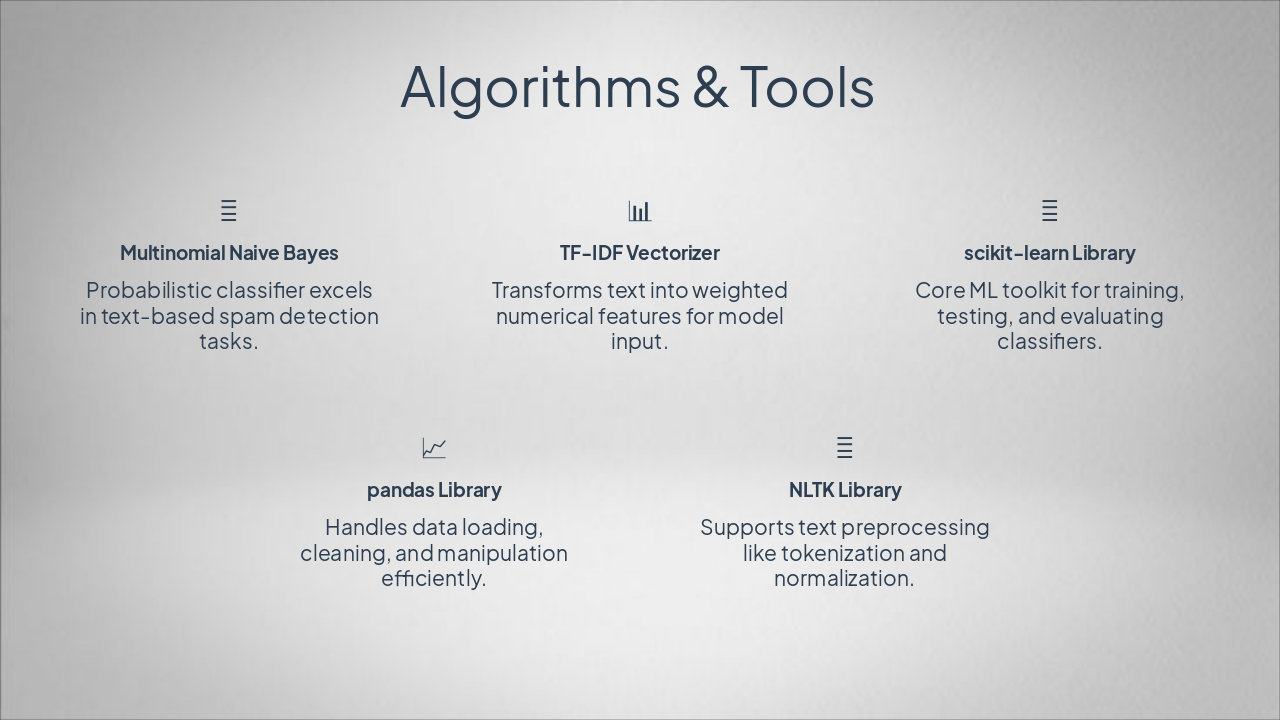 Algorithms & Tools

Multinomial Naive Bayes

Probabilistic classifier excels in text-based spam detection tasks.

TF-IDF Vectorizer

Transforms text into weighted numerical features for model input.

scikit-learn Library

Core ML toolkit for training, testing, and evaluating classifiers.

pandas Library

Handles data loading, cleaning, and manipulation efficiently.

NLTK Library

Supports text preprocessing like tokenization and normalization.